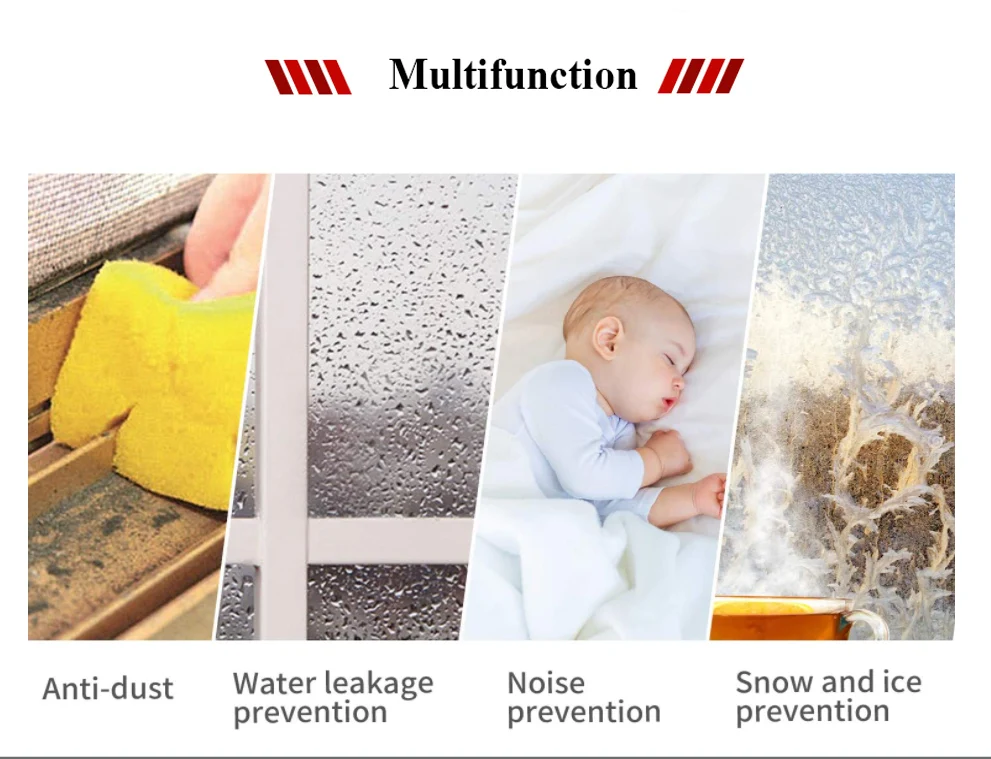 Multifunction

Anti-dust

Water leakage prevention

Noise prevention

Snow and ice prevention